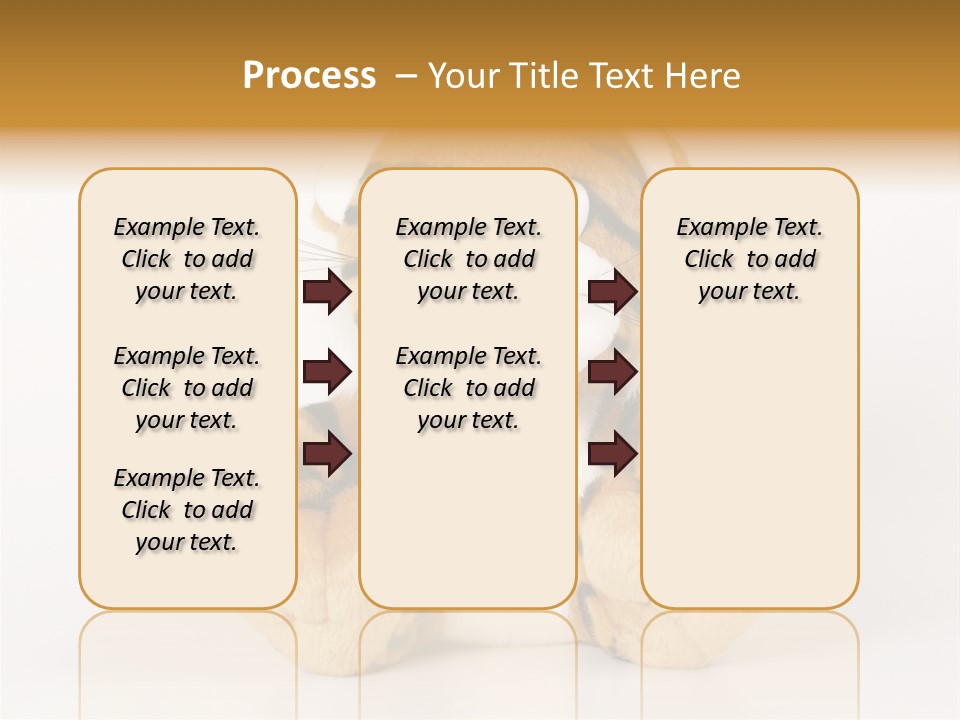 Process – Your Title Text Here

Example Text. Click to add your text.

Example Text. Click to add your text.

Example Text. Click to add your text.

Example Text. Click to add your text.

Example Text. Click to add your text.

Example Text. Click to add your text.